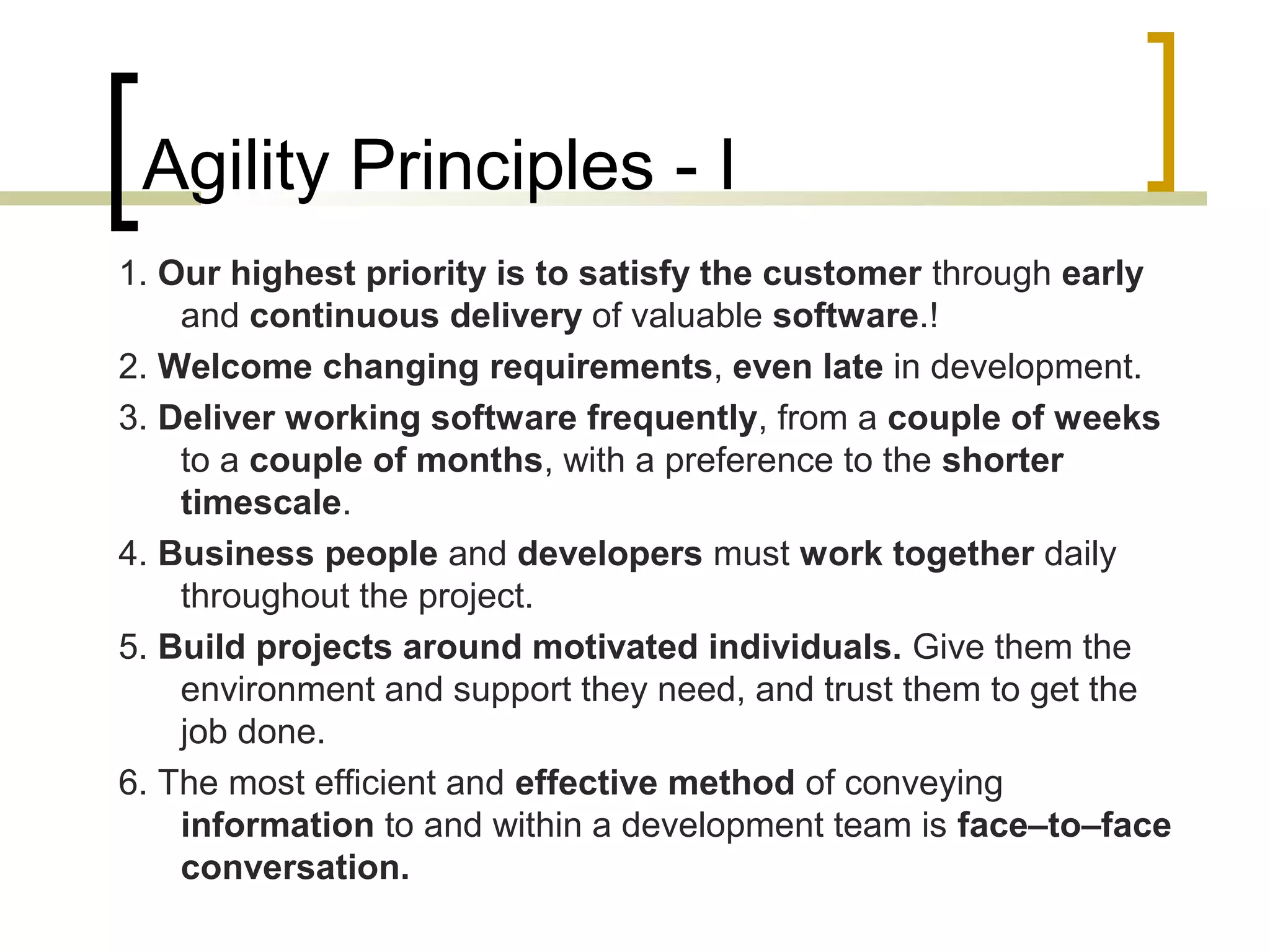 Agility Principles - I

1. Our highest priority is to satisfy the customer through early and continuous delivery of valuable software.!

2. Welcome changing requirements, even late in development.

3. Deliver working software frequently, from a couple of weeks to a couple of months, with a preference to the shorter timescale.

4. Business people and developers must work together daily throughout the project.

5. Build projects around motivated individuals. Give them the environment and support they need, and trust them to get the job done.

6. The most efficient and effective method of conveying information to and within a development team is face–to–face conversation.